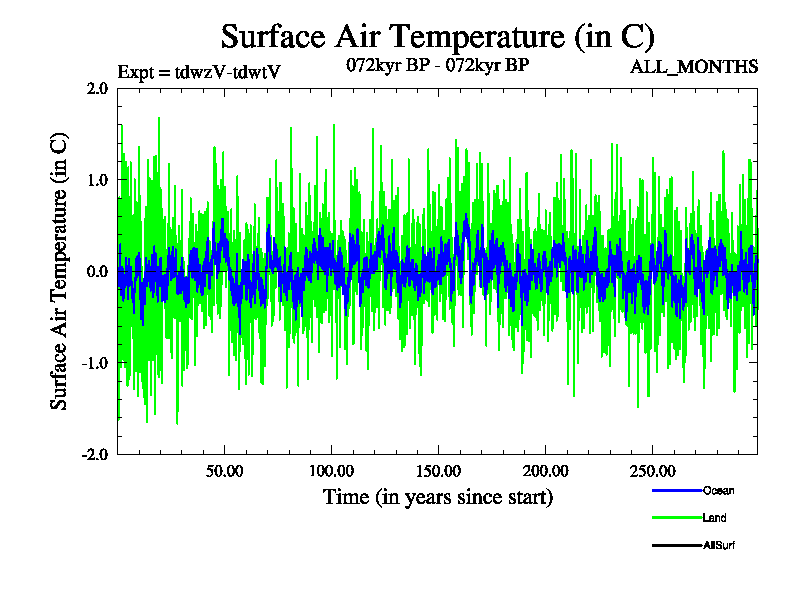 Surface Air Temperature (in C)

Expt = tdwzV-tdwtV

072kyr BP - 072kyr BP

ALL_MONTHS

Surface Air Temperature (in C)

2.0
1.0
0.0
-1.0
-2.0

50.00
100.00
150.00
200.00
250.00

Time (in years since start)

Ocean
Land
AllSurf